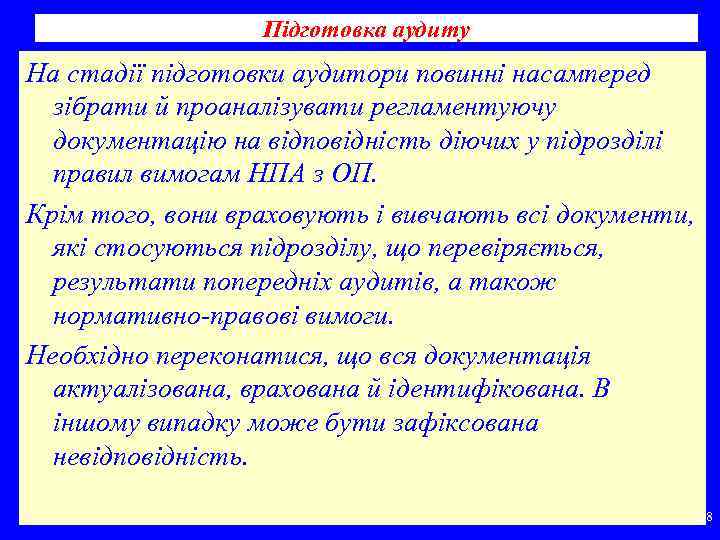 Підготовка аудиту

На стадії підготовки аудитори повинні насамперед зібрати й проаналізувати регламентуючу документацію на відповідність діючих у підрозділі правил вимогам НПА з ОП.

Крім того, вони враховують і вивчають всі документи, які стосуються підрозділу, що перевіряється, результати попередніх аудитів, а також нормативно-правові вимоги.

Необхідно переконатися, що вся документація актуалізована, врахована й ідентифікована. В іншому випадку може бути зафіксована невідповідність.

8